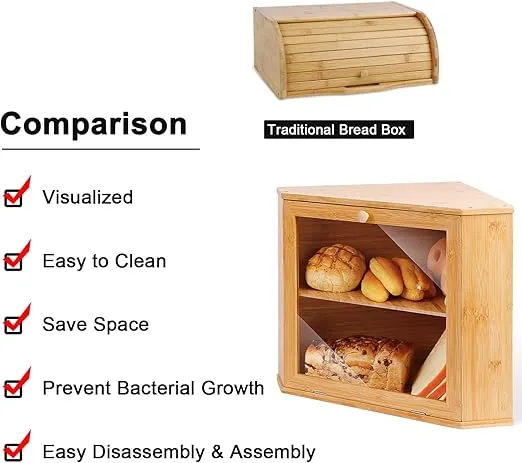 Comparison

Traditional Bread Box

Visualized

Easy to Clean

Save Space

Prevent Bacterial Growth

Easy Disassembly & Assembly